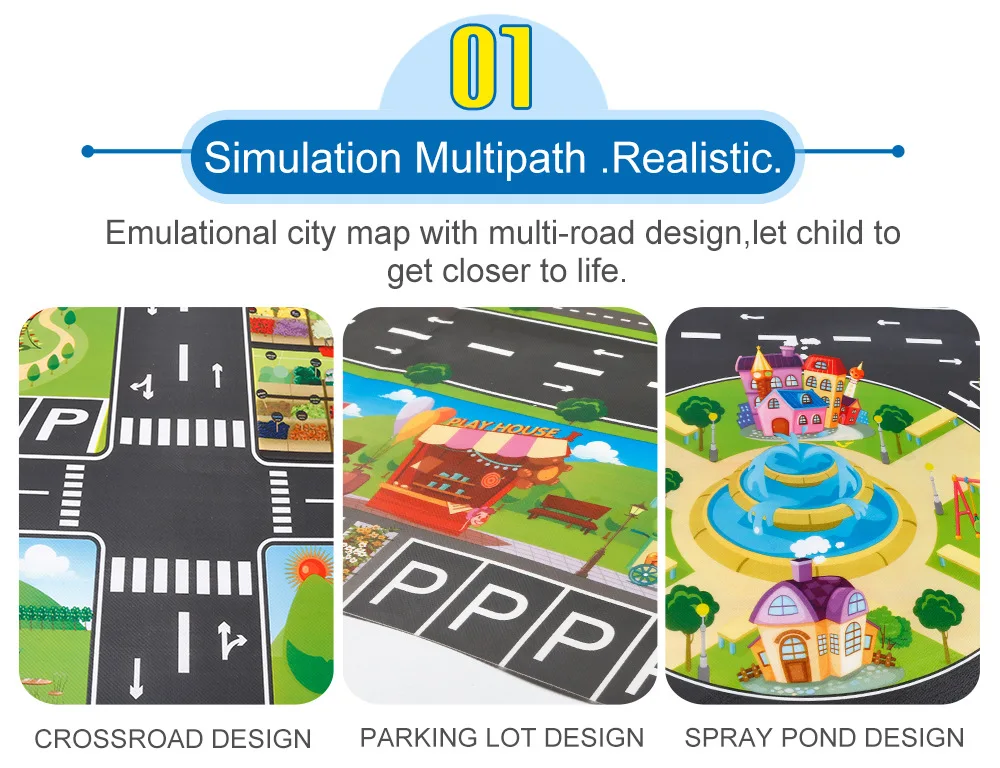 01

Simulation Multipath .Realistic.

Emulational city map with multi-road design,let child to get closer to life.

P

PLAY HOUSE

P P P

CROSSROAD DESIGN

PARKING LOT DESIGN

SPRAY POND DESIGN